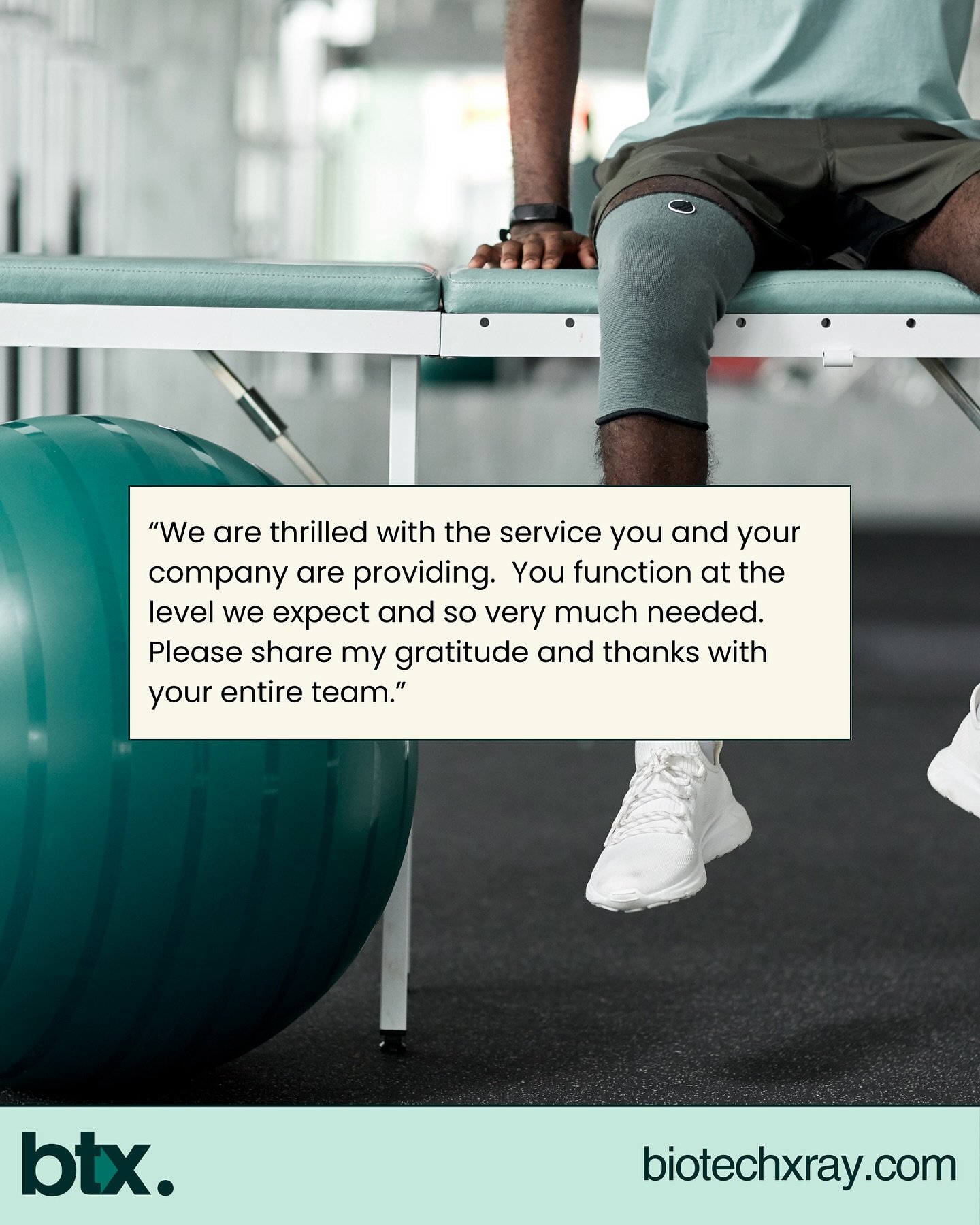 “We are thrilled with the service you and your company are providing.  You function at the level we expect and so very much needed. Please share my gratitude and thanks with your entire team.”

btx.

biotechxray.com